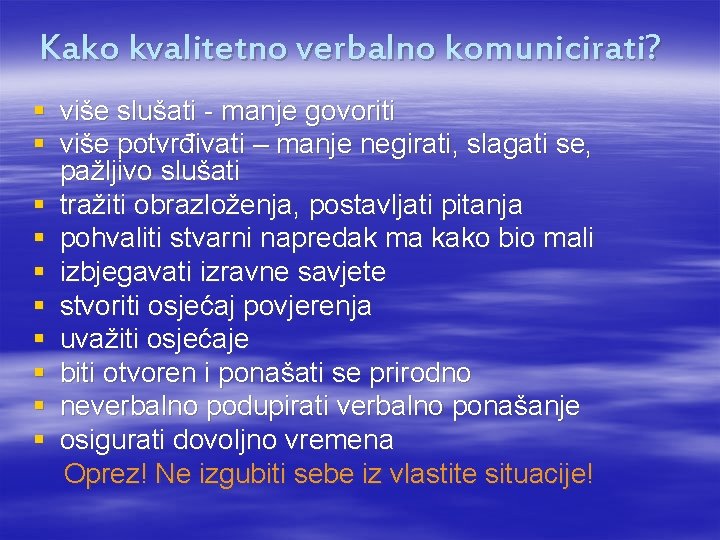 Kako kvalitetno verbalno komunicirati?

- više slušati - manje govoriti
- više potvrđivati – manje negirati, slagati se, pažljivo slušati
- tražiti obrazloženja, postavljati pitanja
- pohvaliti stvarni napredak ma kako bio mali
- izbjegavati izravne savjete
- stvoriti osjećaj povjerenja
- uvažiti osjećaje
- biti otvoren i ponašati se prirodno
- neverbalno podupirati verbalno ponašanje
- osigurati dovoljno vremena

Oprez! Ne izgubiti sebe iz vlastite situacije!